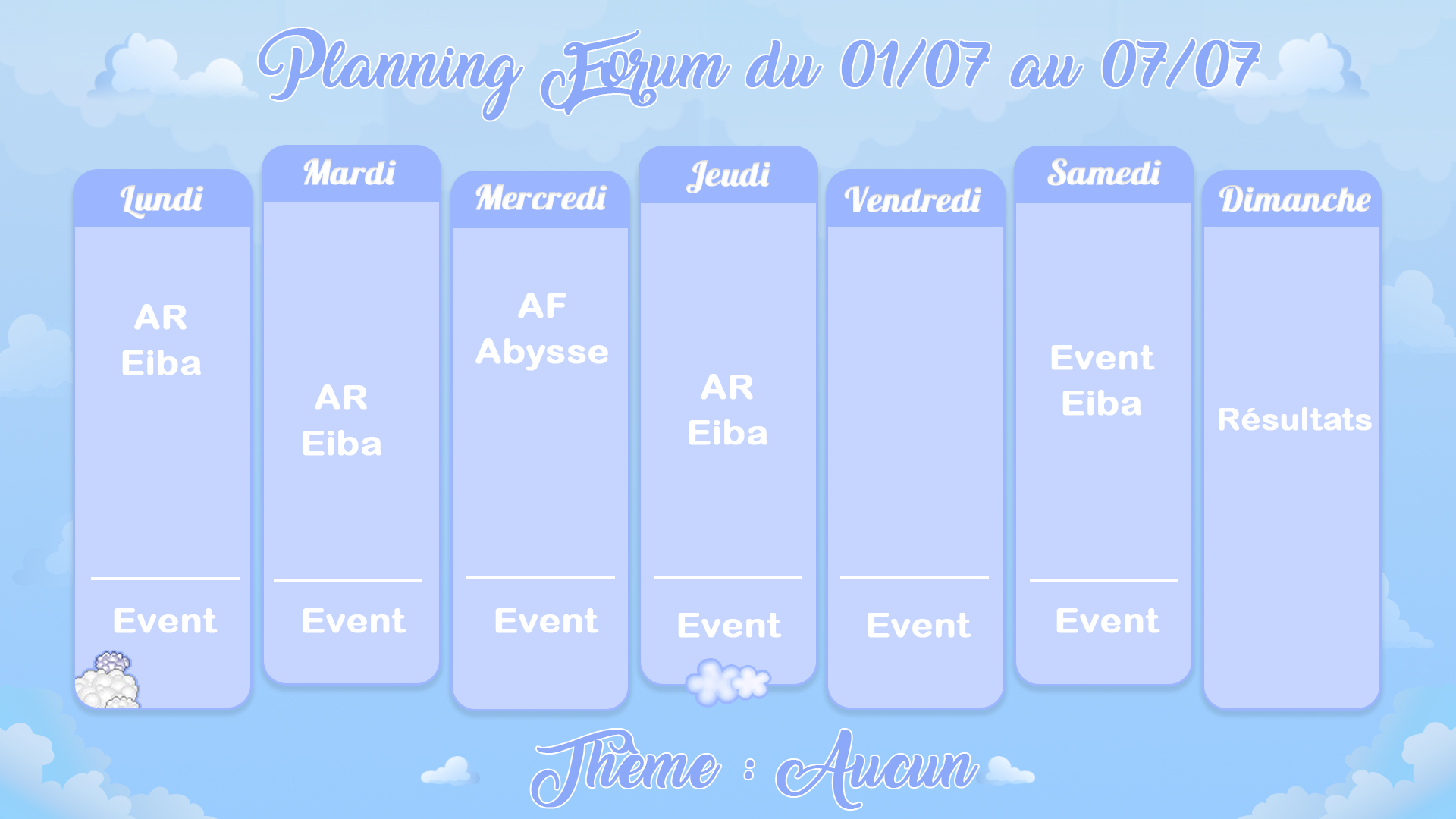 Planning Forum du 01/07 au 07/07

Lundi
AR
Eiba
Event

Mardi
AR
Eiba
Event

Mercredi
AF
Abysse
Event

Jeudi
AR
Eiba
Event

Vendredi
Event

Samedi
Event
Eiba
Event

Dimanche
Résultats

Thème : Aucun